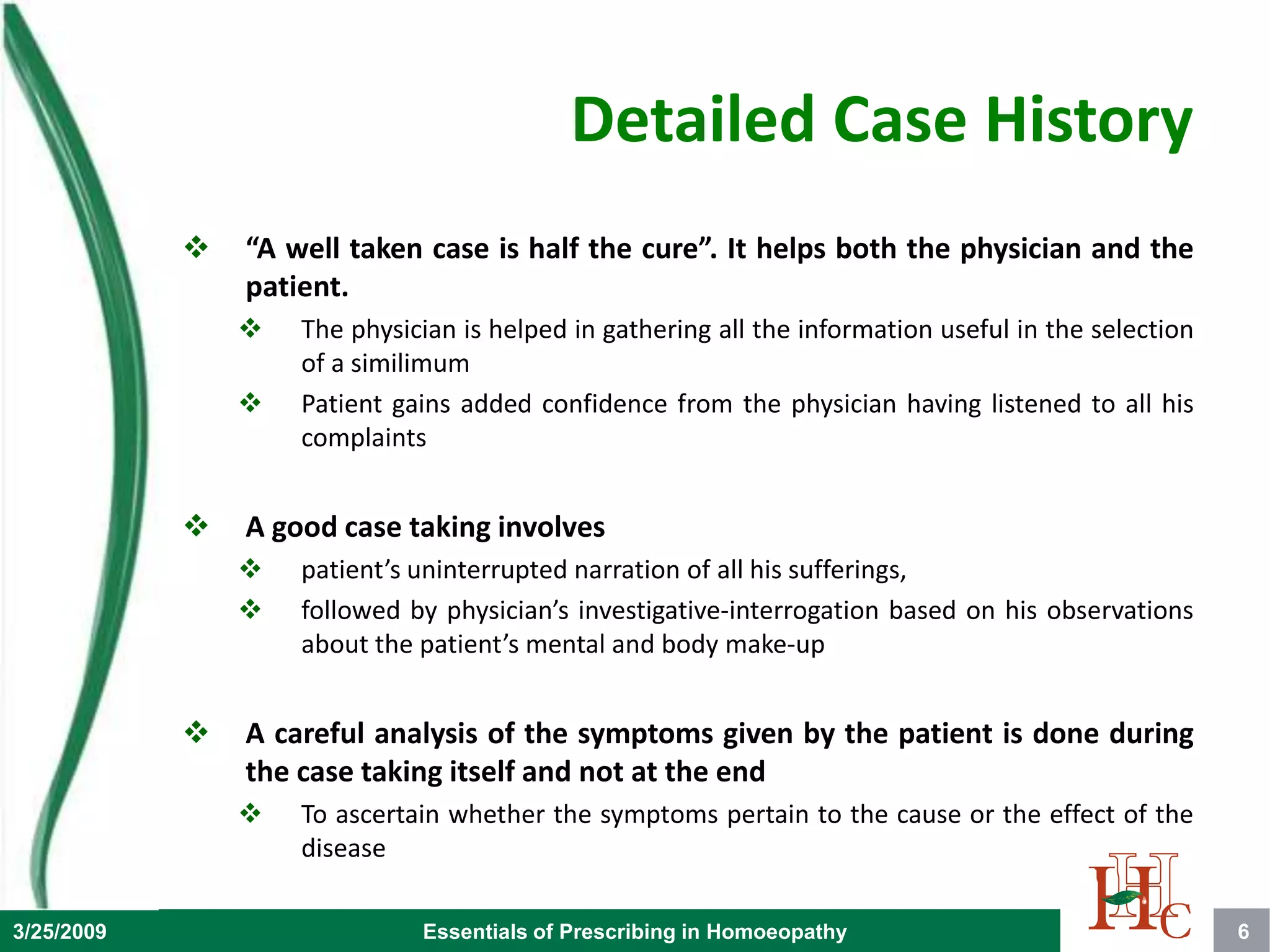 Detailed Case History

❖ "A well taken case is half the cure". It helps both the physician and the patient.

❖ The physician is helped in gathering all the information useful in the selection of a similimum

❖ Patient gains added confidence from the physician having listened to all his complaints

❖ A good case taking involves

❖ patient's uninterrupted narration of all his sufferings,

❖ followed by physician's investigative-interrogation based on his observations about the patient's mental and body make-up

❖ A careful analysis of the symptoms given by the patient is done during the case taking itself and not at the end

❖ To ascertain whether the symptoms pertain to the cause or the effect of the disease

HHC

3/25/2009 Essentials of Prescribing in Homoeopathy 6